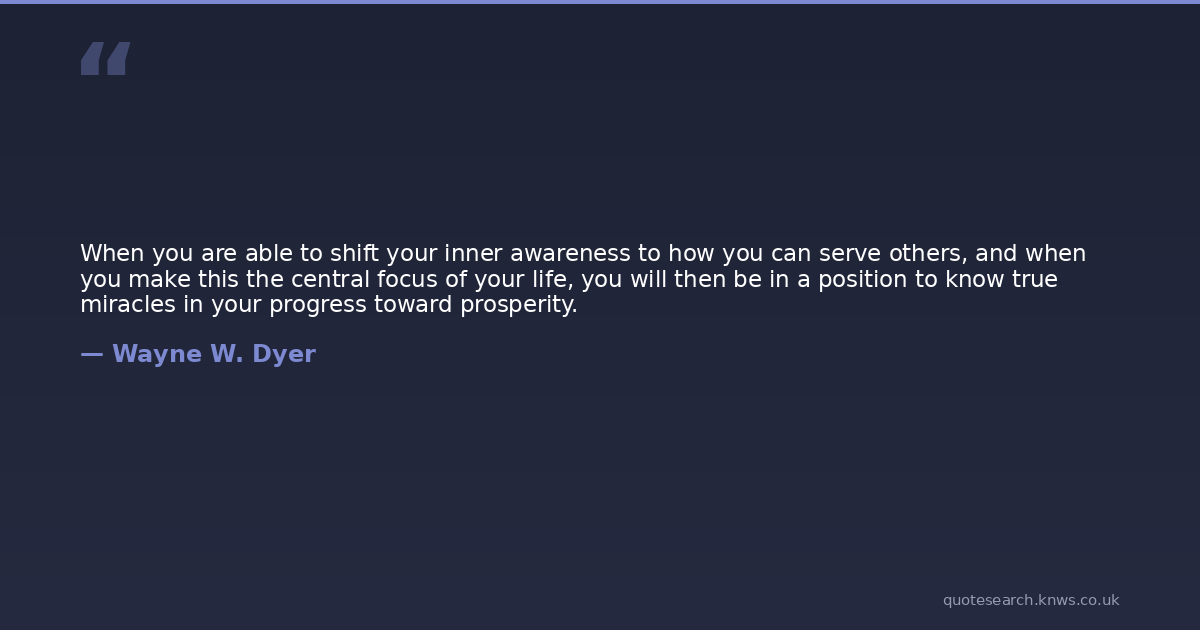 “

When you are able to shift your inner awareness to how you can serve others, and when you make this the central focus of your life, you will then be in a position to know true miracles in your progress toward prosperity.

— Wayne W. Dyer

quotesearch.knws.co.uk